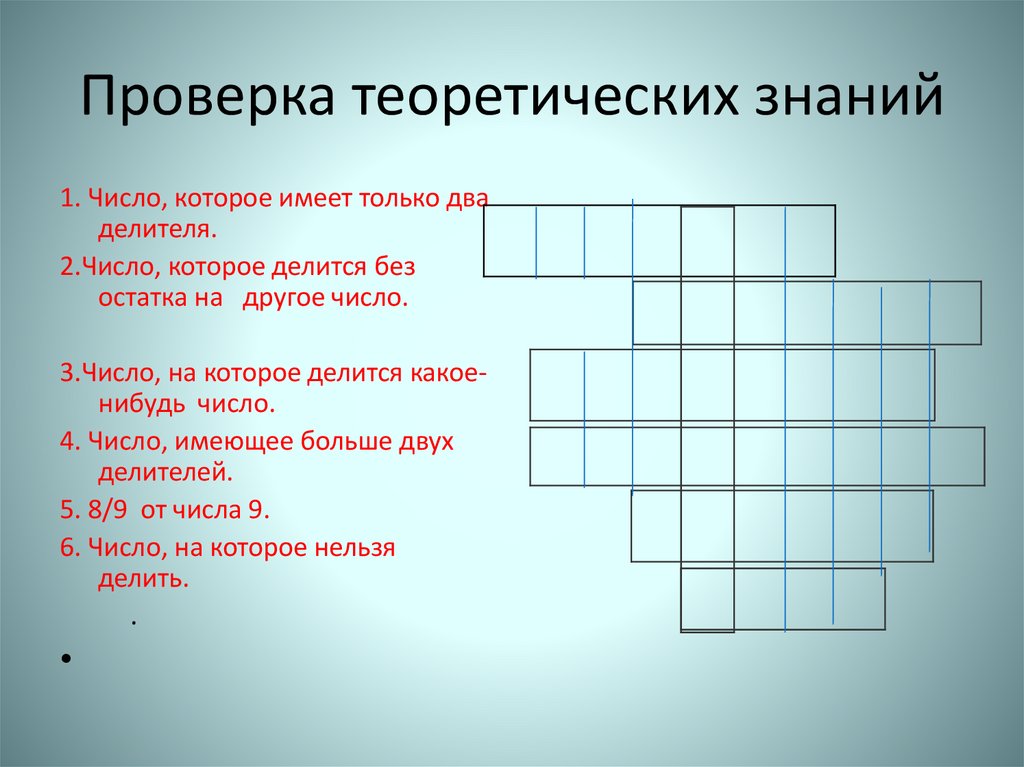 Проверка теоретических знаний

1. Число, которое имеет только два делителя.

2.Число, которое делится без остатка на другое число.

3.Число, на которое делится какое-нибудь число.

4. Число, имеющее больше двух делителей.

5. 8/9 от числа 9.

6. Число, на которое нельзя делить.

.

•